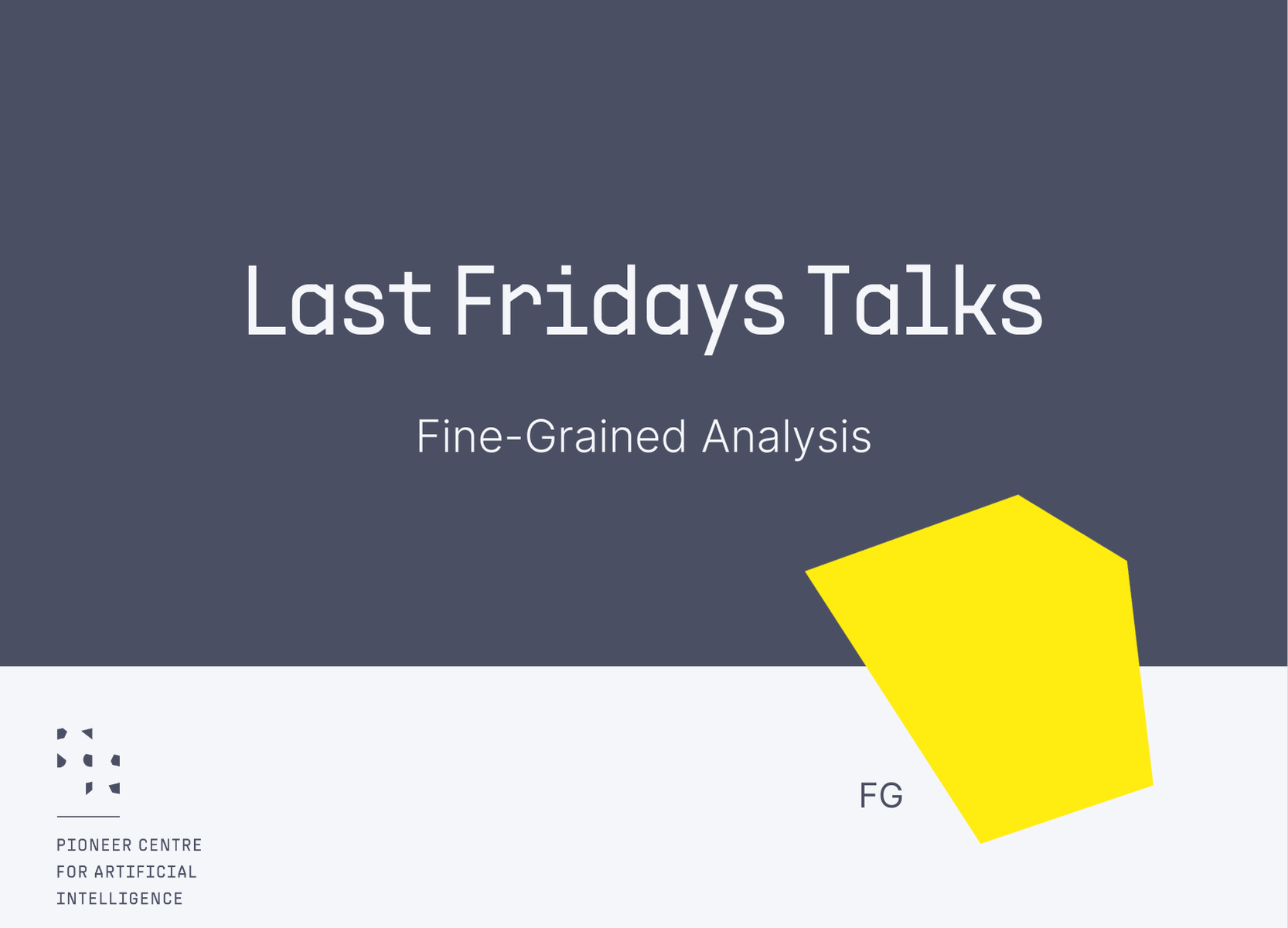 Last Fridays Talks

Fine-Grained Analysis

FG

PIONEER CENTRE
FOR ARTIFICIAL
INTELLIGENCE